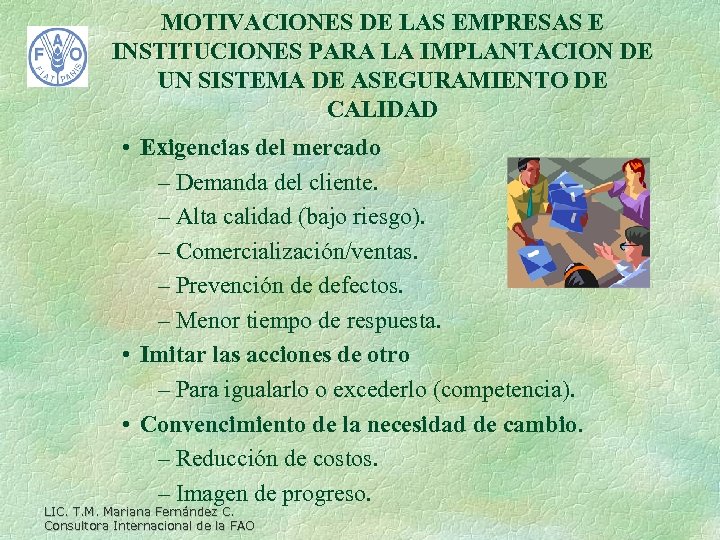 FAO
FIAT PANIS

MOTIVACIONES DE LAS EMPRESAS E INSTITUCIONES PARA LA IMPLANTACION DE UN SISTEMA DE ASEGURAMIENTO DE CALIDAD

• Exigencias del mercado
– Demanda del cliente.
– Alta calidad (bajo riesgo).
– Comercialización/ventas.
– Prevención de defectos.
– Menor tiempo de respuesta.
• Imitar las acciones de otro
– Para igualarlo o excederlo (competencia).
• Convencimiento de la necesidad de cambio.
– Reducción de costos.
– Imagen de progreso.

LIC. T.M. Mariana Fernández C.
Consultora Internacional de la FAO